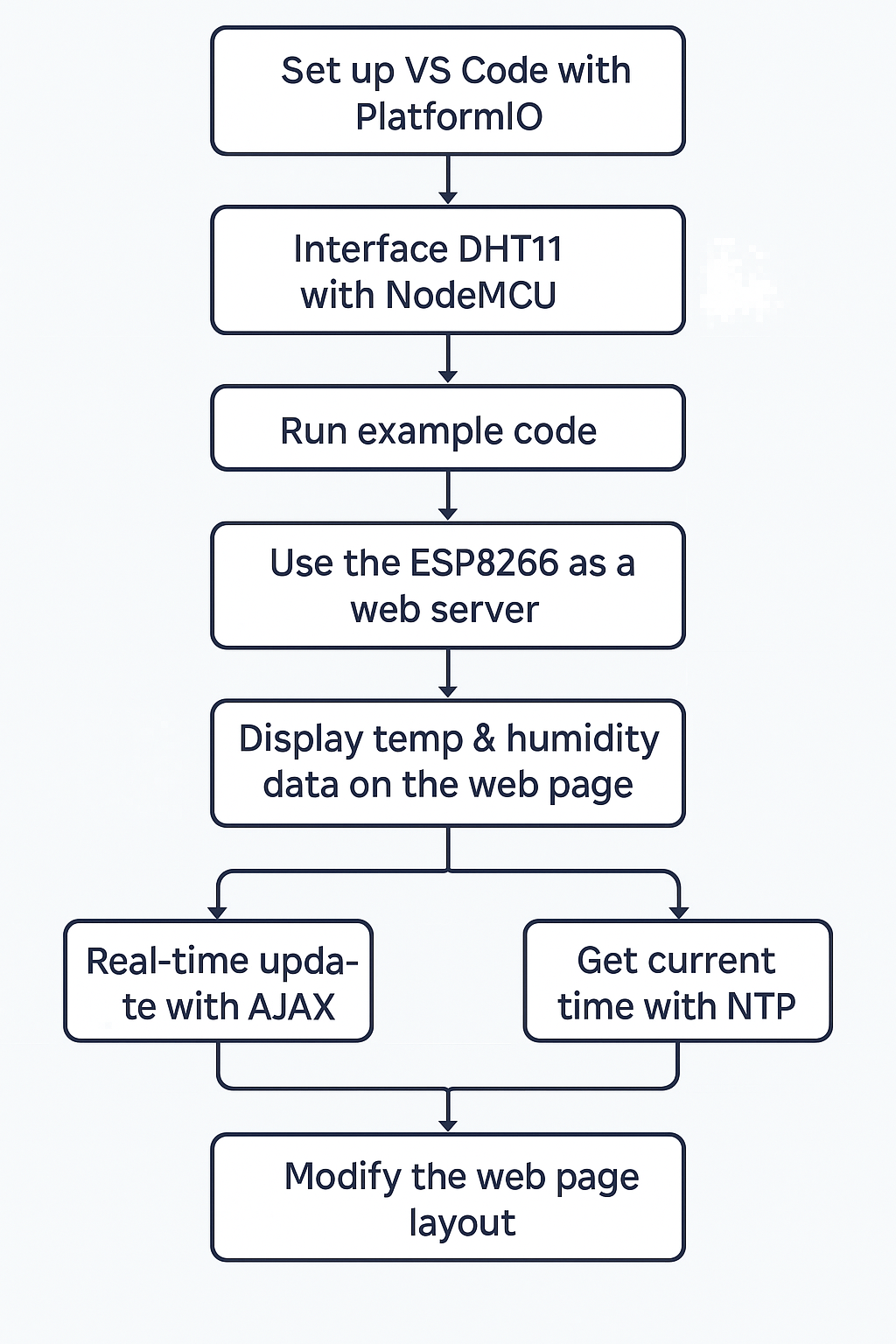 Set up VS Code with PlatformIO

Interface DHT11 with NodeMCU

Run example code

Use the ESP8266 as a web server

Display temp & humidity data on the web page

Real-time update with AJAX

Get current time with NTP

Modify the web page layout